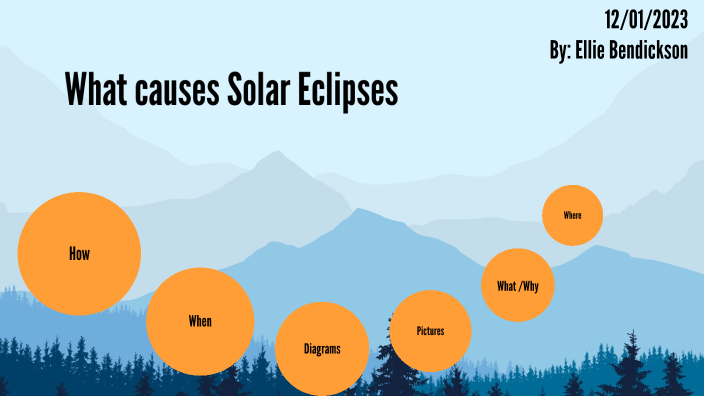 12/01/2023
By: Ellie Bendickson

What causes Solar Eclipses

How

When

Diagrams

Pictures

What /Why

Where